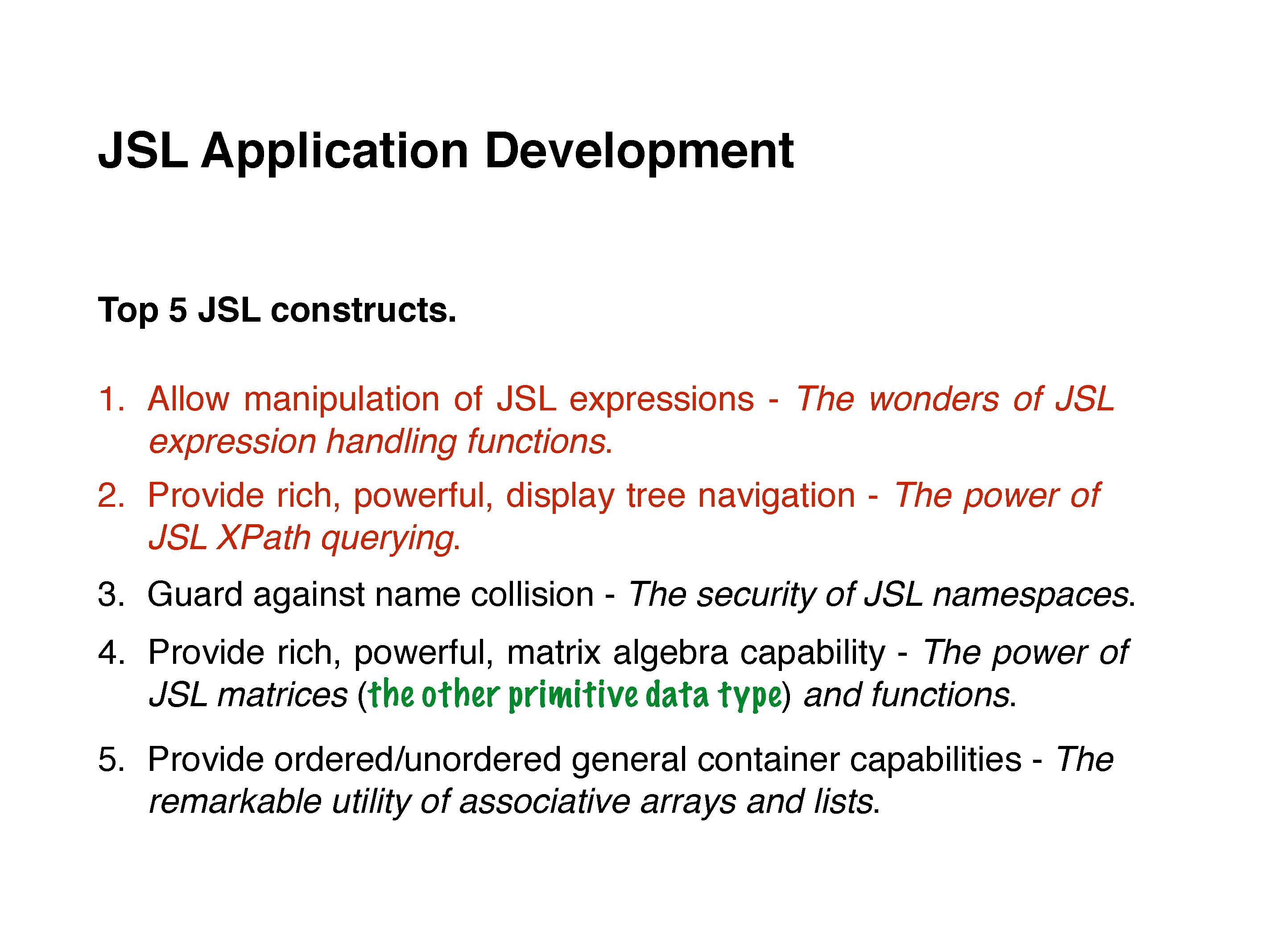 JSL Application Development

Top 5 JSL constructs.

1. Allow manipulation of JSL expressions - The wonders of JSL expression handling functions.
2. Provide rich, powerful, display tree navigation - The power of JSL XPath querying.
3. Guard against name collision - The security of JSL namespaces.
4. Provide rich, powerful, matrix algebra capability - The power of JSL matrices (the other primitive data type) and functions.
5. Provide ordered/unordered general container capabilities - The remarkable utility of associative arrays and lists.